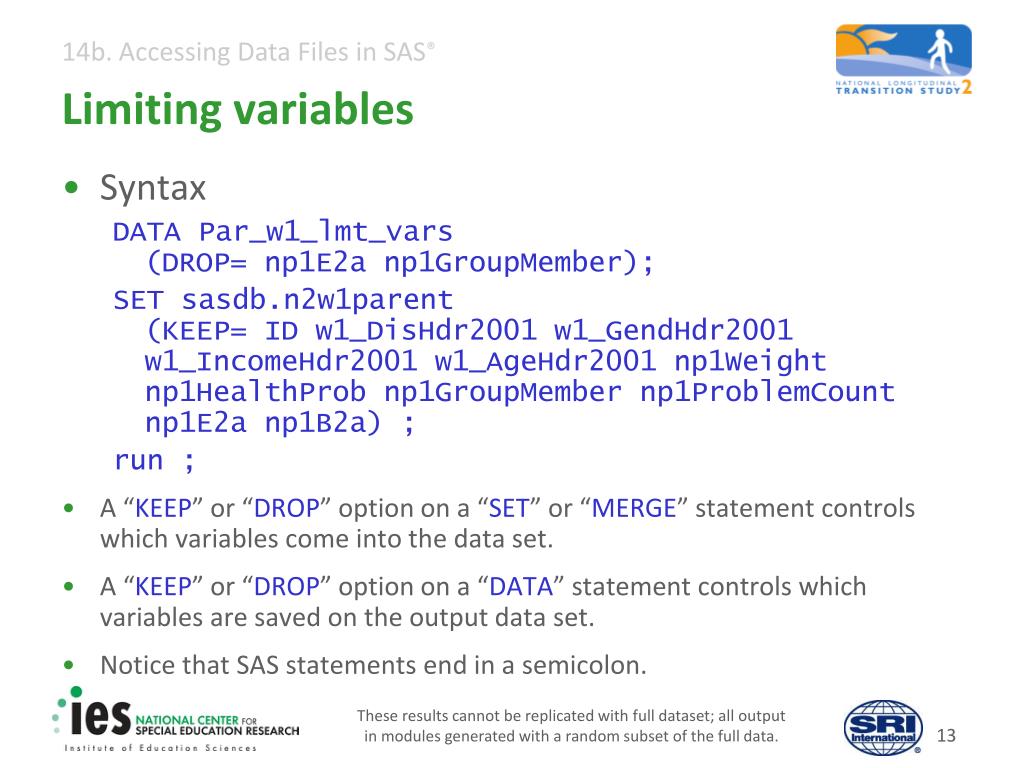 14b. Accessing Data Files in SAS®

NATIONAL LONGITUDINAL TRANSITION STUDY 2

Limiting variables

• Syntax

DATA Par_w1_lmt_vars
(DROP= np1E2a np1GroupMember);
SET sasdb.n2w1parent
(KEEP= ID w1_DisHdr2001 w1_GendHdr2001 w1_IncomeHdr2001 w1_AgeHdr2001 np1Weight np1HealthProb np1GroupMember np1ProblemCount np1E2a np1B2a) ;
run ;

• A “KEEP” or “DROP” option on a “SET” or “MERGE” statement controls which variables come into the data set.

• A “KEEP” or “DROP” option on a “DATA” statement controls which variables are saved on the output data set.

• Notice that SAS statements end in a semicolon.

ies NATIONAL CENTER FOR SPECIAL EDUCATION RESEARCH
Institute of Education Sciences

These results cannot be replicated with full dataset; all output in modules generated with a random subset of the full data.

SRI International

13